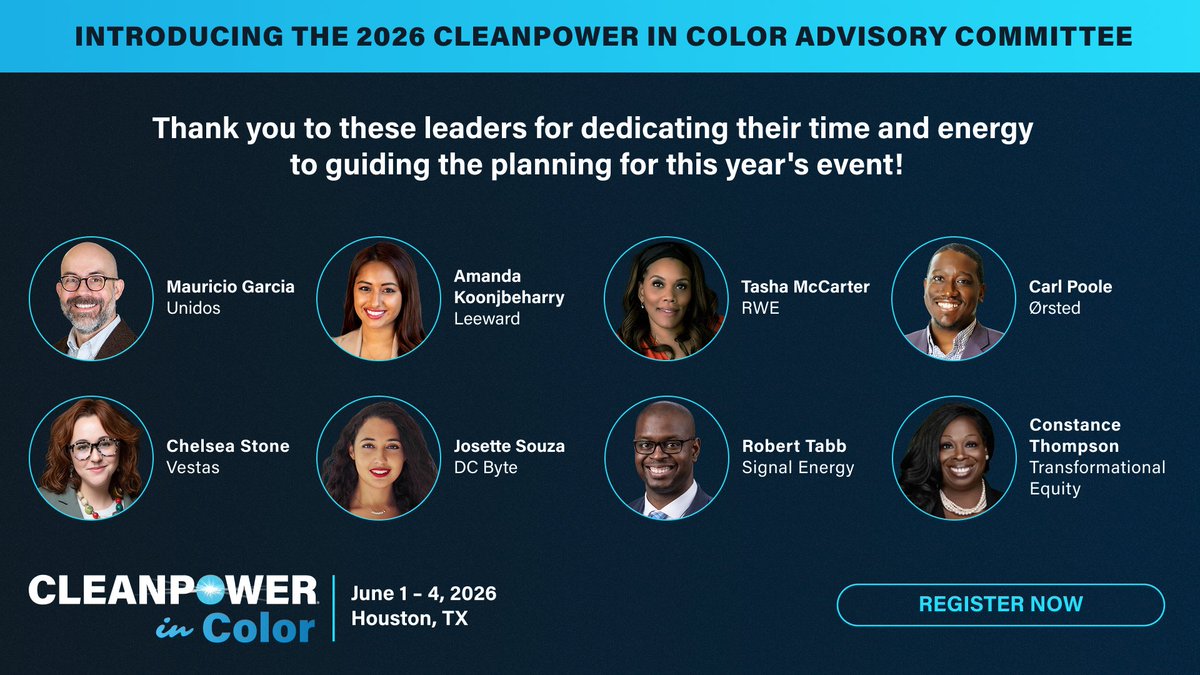 INTRODUCING THE 2026 CLEANPOWER IN COLOR ADVISORY COMMITTEE

Thank you to these leaders for dedicating their time and energy to guiding the planning for this year's event!

Mauricio Garcia
Unidos

Amanda Koonjbeharry
Leeward

Tasha McCarter
RWE

Carl Poole
Ørsted

Chelsea Stone
Vestas

Josette Souza
DC Byte

Robert Tabb
Signal Energy

Constance Thompson
Transformational Equity

CLEANPOWER in Color

June 1 - 4, 2026
Houston, TX

REGISTER NOW